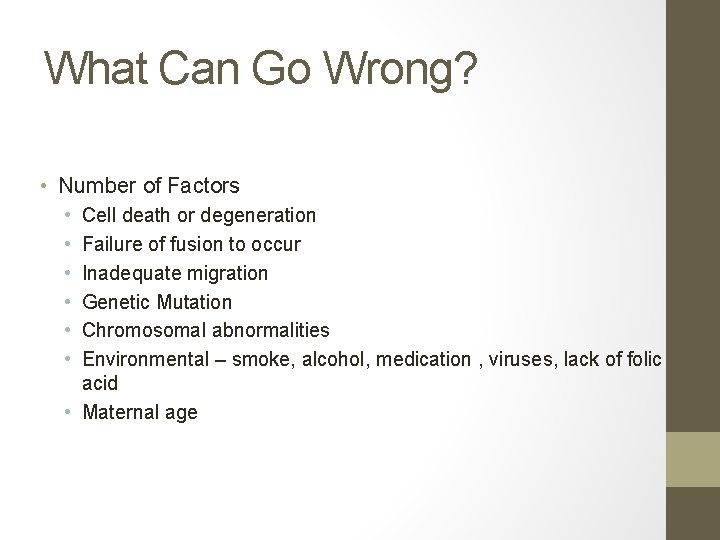 What Can Go Wrong?

• Number of Factors
  • Cell death or degeneration
  • Failure of fusion to occur
  • Inadequate migration
  • Genetic Mutation
  • Chromosomal abnormalities
  • Environmental – smoke, alcohol, medication , viruses, lack of folic acid
  • Maternal age